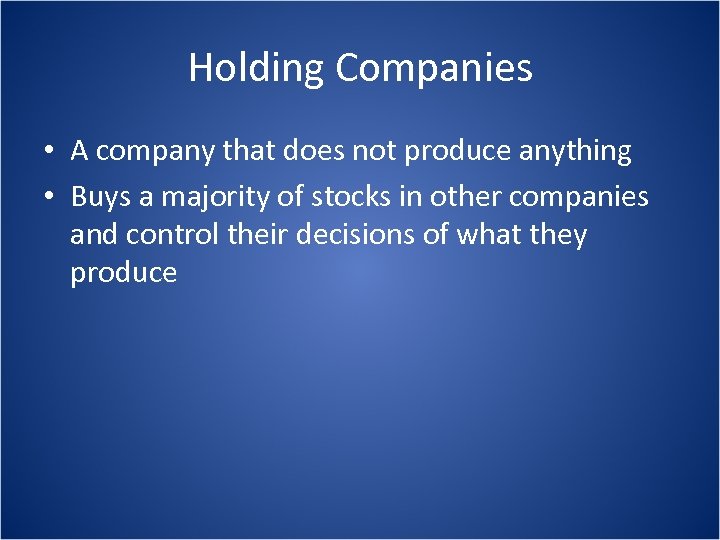 Holding Companies

• A company that does not produce anything
• Buys a majority of stocks in other companies and control their decisions of what they produce